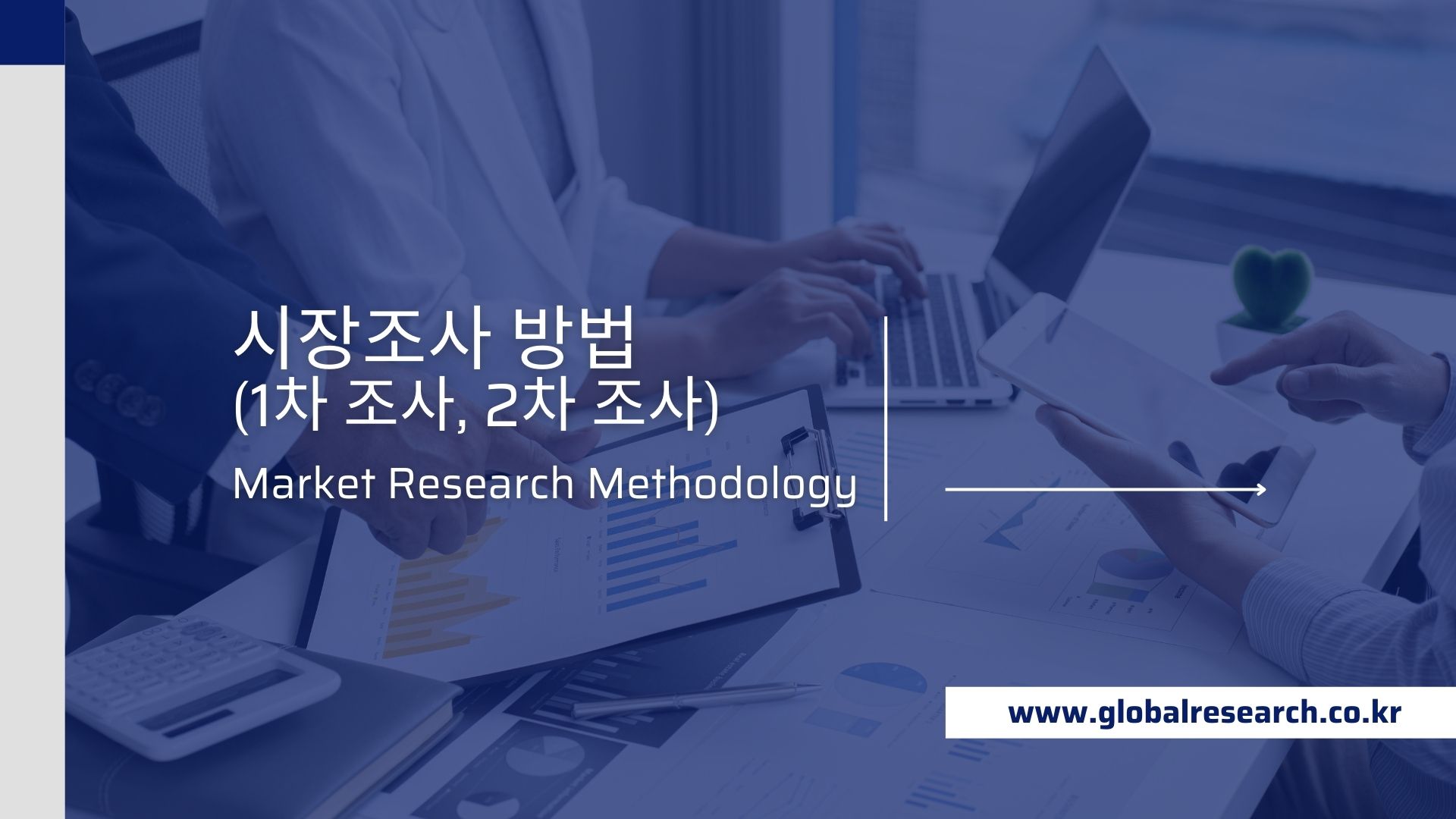 시장조사 방법
(1차 조사, 2차 조사)

Market Research Methodology

www.globalresearch.co.kr